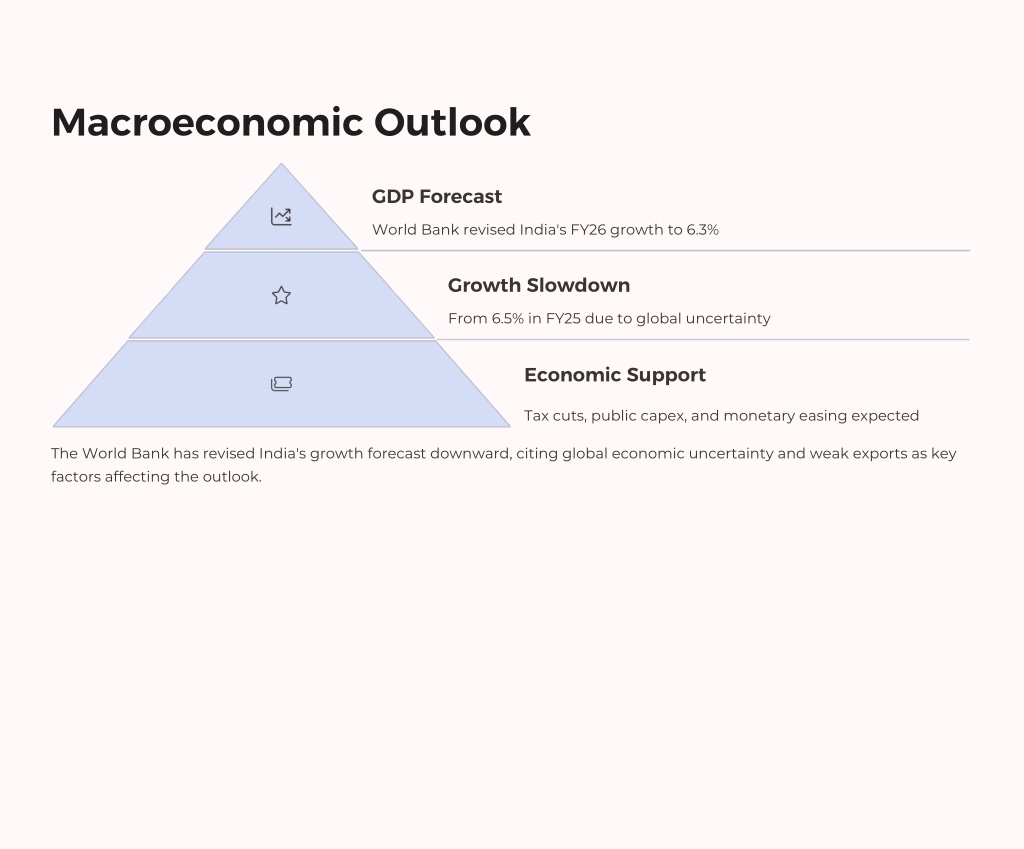 Macroeconomic Outlook

GDP Forecast

World Bank revised India's FY26 growth to 6.3%

Growth Slowdown

From 6.5% in FY25 due to global uncertainty

Economic Support

Tax cuts, public capex, and monetary easing expected

The World Bank has revised India's growth forecast downward, citing global economic uncertainty and weak exports as key factors affecting the outlook.